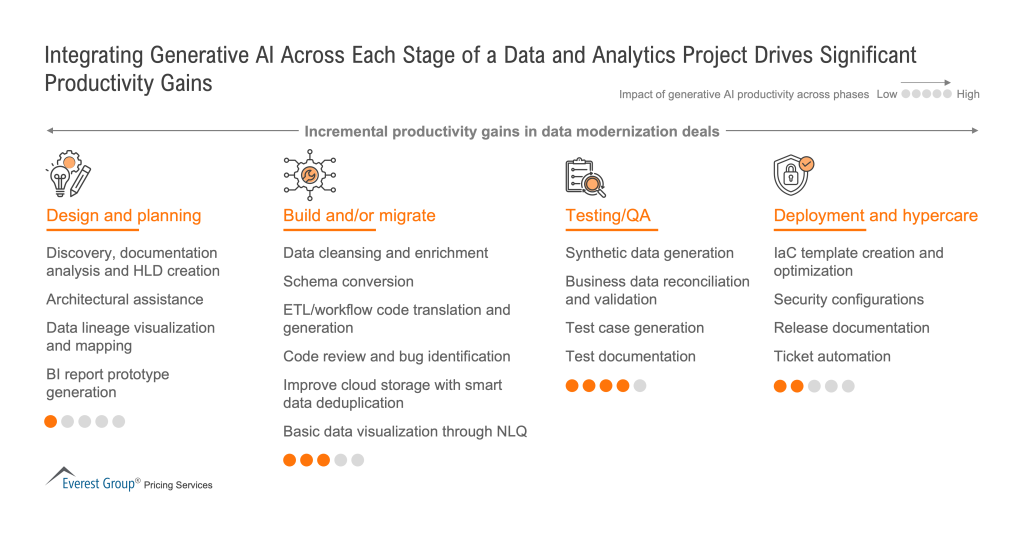 Integrating Generative AI Across Each Stage of a Data and Analytics Project Drives Significant Productivity Gains

Impact of generative AI productivity across phases Low High

Incremental productivity gains in data modernization deals

Design and planning

Discovery, documentation analysis and HLD creation

Architectural assistance

Data lineage visualization and mapping

BI report prototype generation

Build and/or migrate

Data cleansing and enrichment

Schema conversion

ETL/workflow code translation and generation

Code review and bug identification

Improve cloud storage with smart data deduplication

Basic data visualization through NLQ

Testing/QA

Synthetic data generation

Business data reconciliation and validation

Test case generation

Test documentation

Deployment and hypercare

IaC template creation and optimization

Security configurations

Release documentation

Ticket automation

Everest Group® Pricing Services